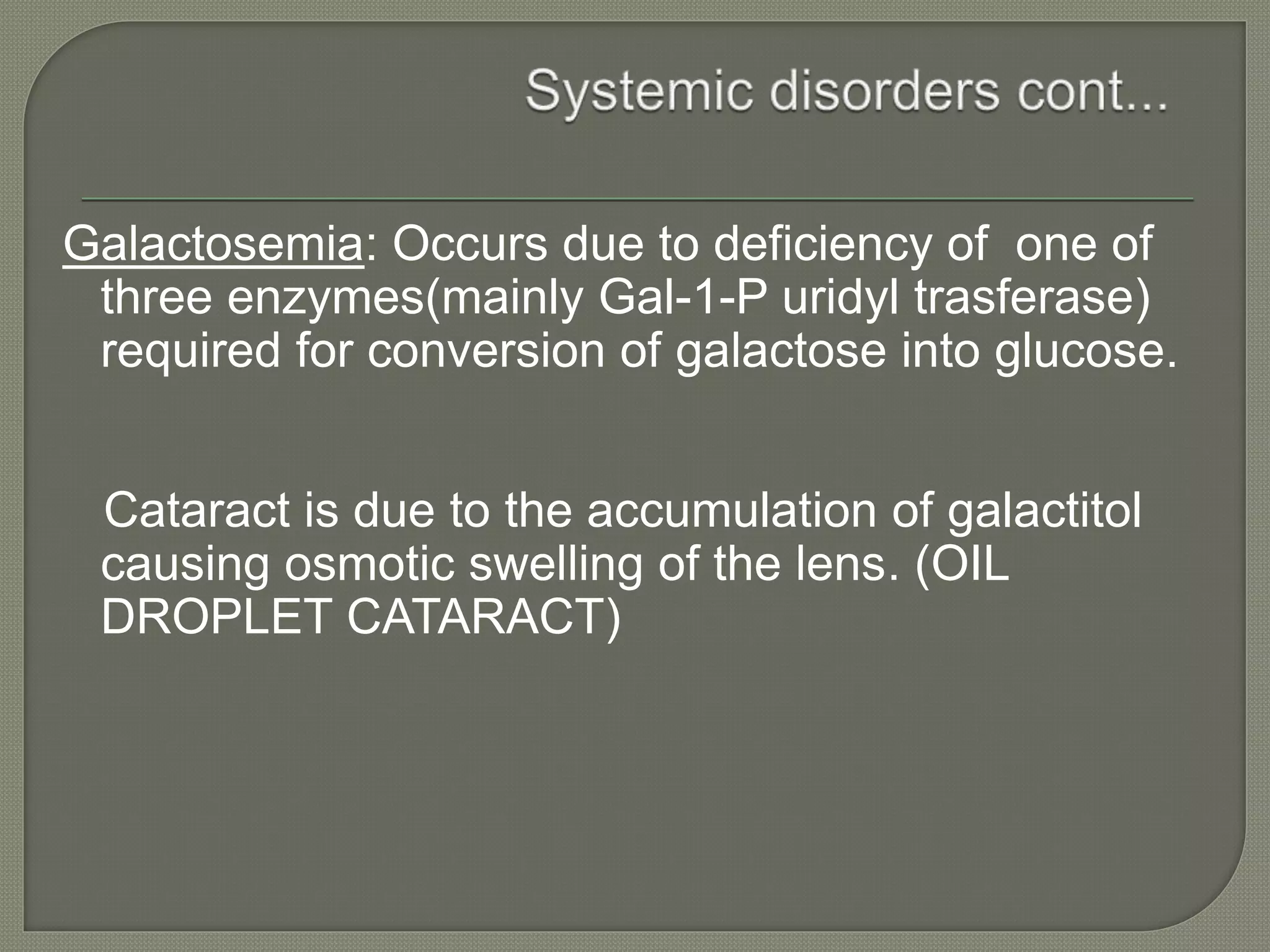 Systemic disorders cont...

Galactosemia: Occurs due to deficiency of one of three enzymes(mainly Gal-1-P uridyl trasferase) required for conversion of galactose into glucose.

Cataract is due to the accumulation of galactitol causing osmotic swelling of the lens. (OIL DROPLET CATARACT)